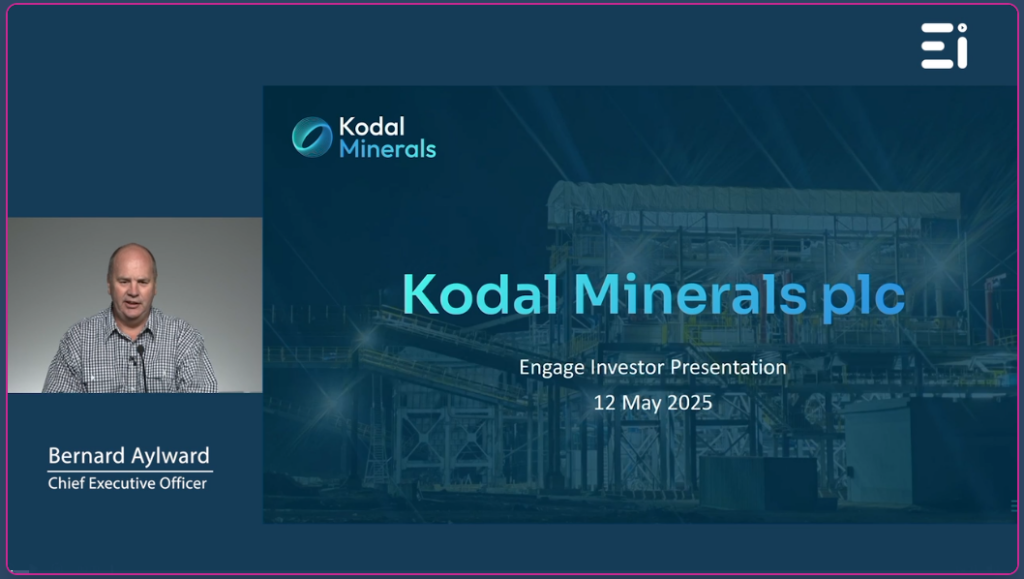 Ei

Kodal Minerals

Kodal Minerals plc

Engage Investor Presentation
12 May 2025

Bernard Aylward
Chief Executive Officer